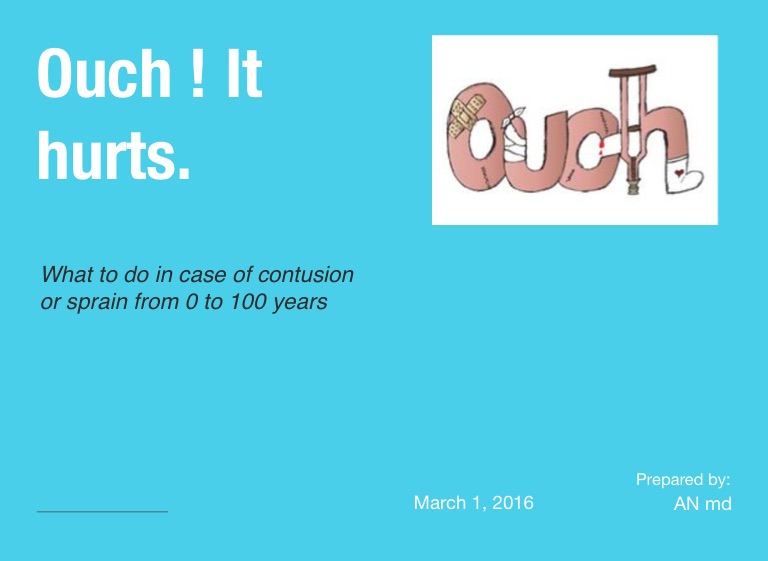 Ouch ! It hurts.

Ouch

What to do in case of contusion or sprain from 0 to 100 years

March 1, 2016

Prepared by:
AN md